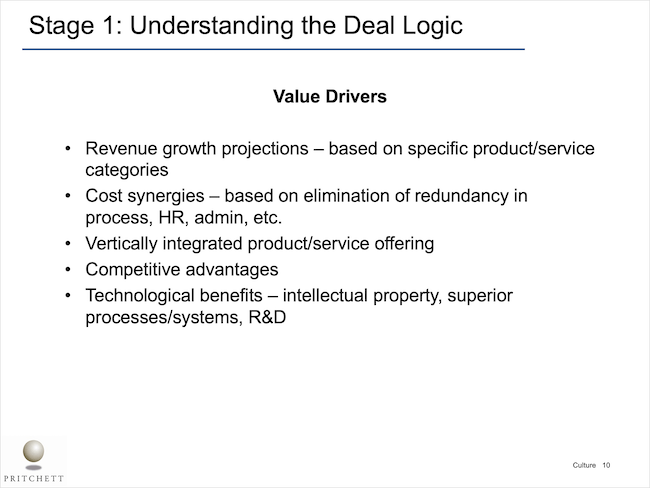 Stage 1: Understanding the Deal Logic

Value Drivers

• Revenue growth projections – based on specific product/service categories
• Cost synergies – based on elimination of redundancy in process, HR, admin, etc.
• Vertically integrated product/service offering
• Competitive advantages
• Technological benefits – intellectual property, superior processes/systems, R&D

PRITCHETT

Culture 10